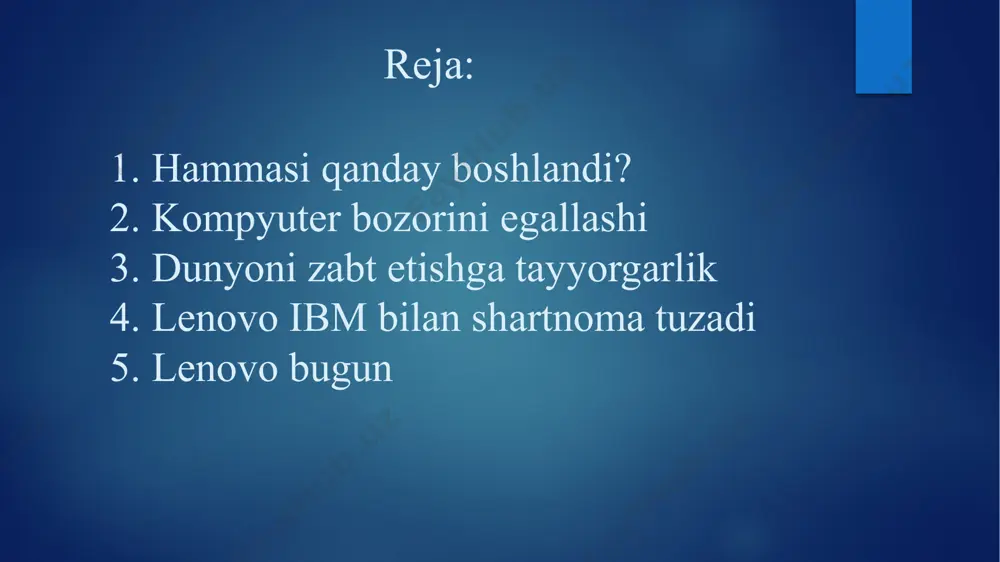 Reja:

1. Hammasi qanday boshlandi?
2. Kompyuter bozorini egallashi
3. Dunyoni zabt etishga tayyorgarlik
4. Lenovo IBM bilan shartnoma tuzadi
5. Lenovo bugun